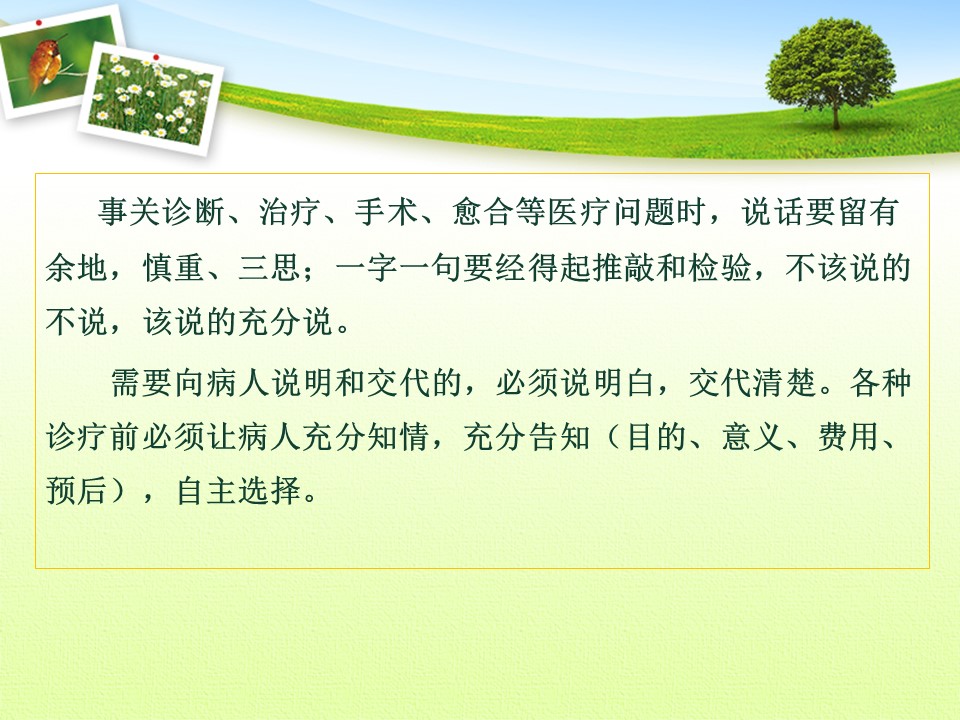 事关诊断、治疗、手术、愈合等医疗问题时，说话要留有余地，慎重、三思；一字一句要经得起推敲和检验，不该说的不说，该说的充分说。

需要向病人说明和交代的，必须说明白，交代清楚。各种诊疗前必须让病人充分知情，充分告知（目的、意义、费用、预后），自主选择。